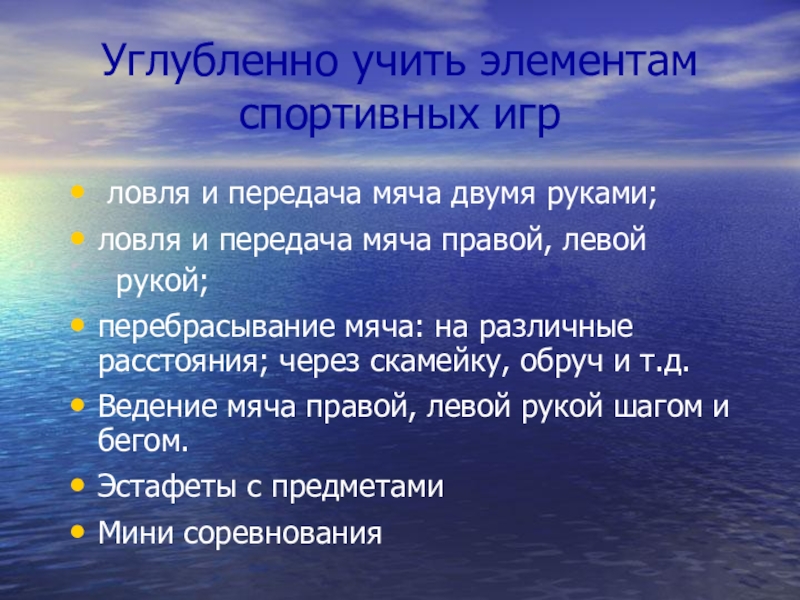 Углубленно учить элементам спортивных игр

• ловля и передача мяча двумя руками;
• ловля и передача мяча правой, левой рукой;
• перебрасывание мяча: на различные расстояния; через скамейку, обруч и т.д.
• Ведение мяча правой, левой рукой шагом и бегом.
• Эстафеты с предметами
• Мини соревнования